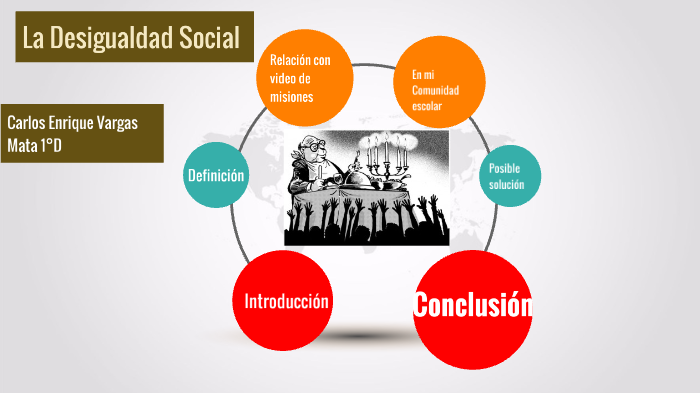 La Desigualdad Social

Carlos Enrique Vargas Mata 1°D

Relación con video de misiones

En mi Comunidad escolar

Definición

Posible solución

Introducción

Conclusión